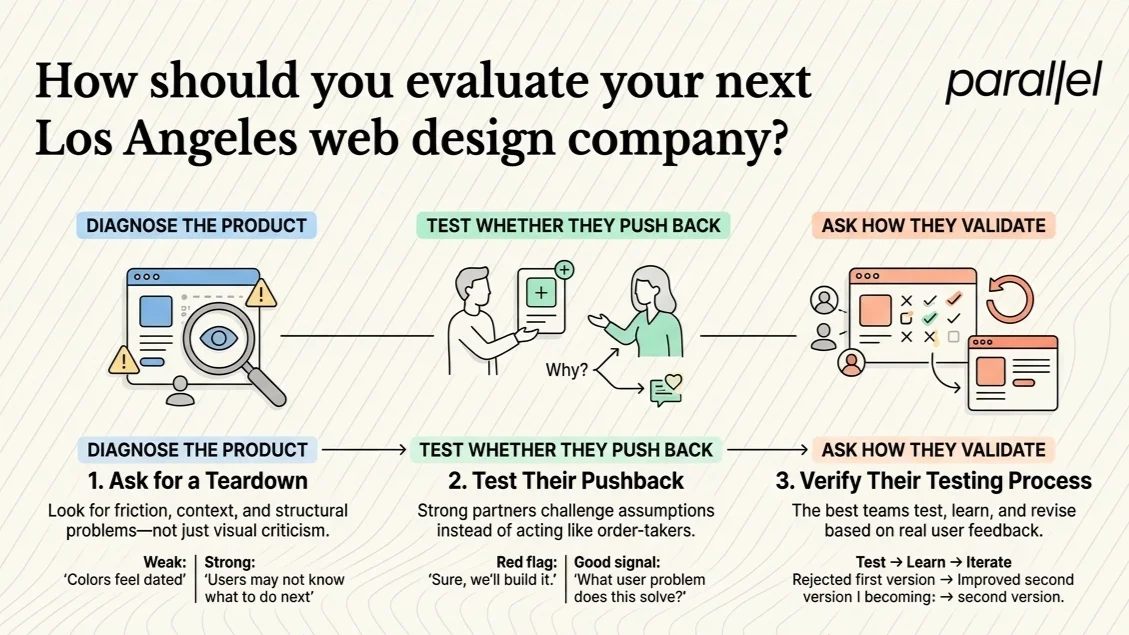 How should you evaluate your next Los Angeles web design company?

parallel

DIAGNOSE THE PRODUCT

TEST WHETHER THEY PUSH BACK

ASK HOW THEY VALIDATE

Why?

DIAGNOSE THE PRODUCT

1. Ask for a Teardown

Look for friction, context, and structural problems—not just visual criticism.

Weak: 'Colors feel dated'

Strong: 'Users may not know what to do next'

TEST WHETHER THEY PUSH BACK

2. Test Their Pushback

Strong partners challenge assumptions instead of acting like order-takers.

Red flag: 'Sure, we'll build it.'

Good signal: 'What user problem does this solve?'

ASK HOW THEY VALIDATE

3. Verify Their Testing Process

The best teams test, learn, and revise based on real user feedback.

Test → Learn → Iterate

Rejected first version → Improved second version I becoming: → second version.